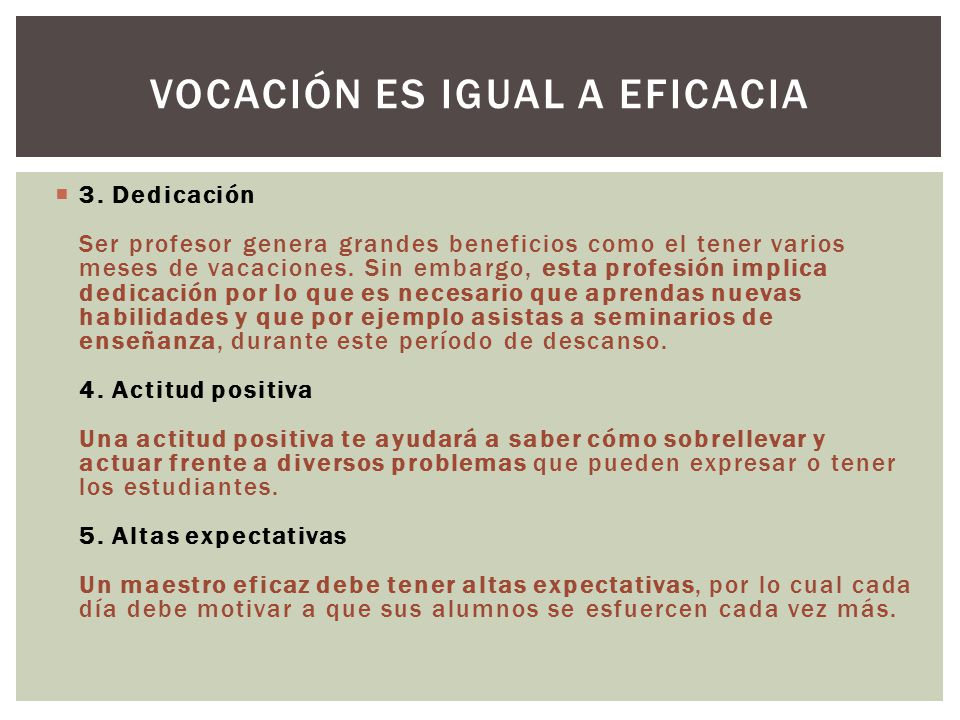 VOCACIÓN ES IGUAL A EFICACIA

3. Dedicación

Ser profesor genera grandes beneficios como el tener varios meses de vacaciones. Sin embargo, esta profesión implica dedicación por lo que es necesario que aprendas nuevas habilidades y que por ejemplo asistas a seminarios de enseñanza, durante este período de descanso.

4. Actitud positiva

Una actitud positiva te ayudará a saber cómo sobrellevar y actuar frente a diversos problemas que pueden expresar o tener los estudiantes.

5. Altas expectativas

Un maestro eficaz debe tener altas expectativas, por lo cual cada día debe motivar a que sus alumnos se esfuercen cada vez más.